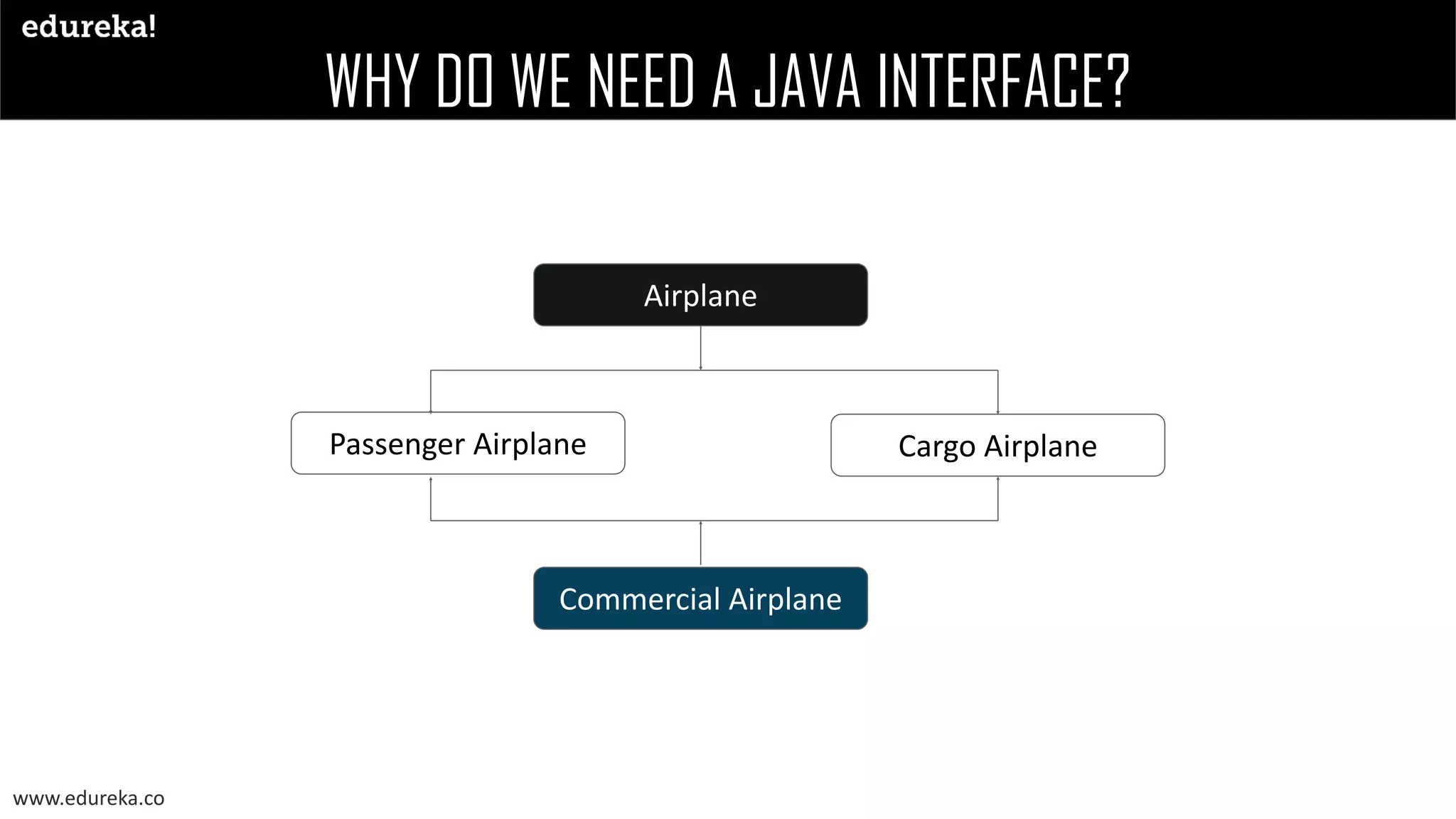 edureka!

WHY DO WE NEED A JAVA INTERFACE?

Airplane

Passenger Airplane

Cargo Airplane

Commercial Airplane

www.edureka.co